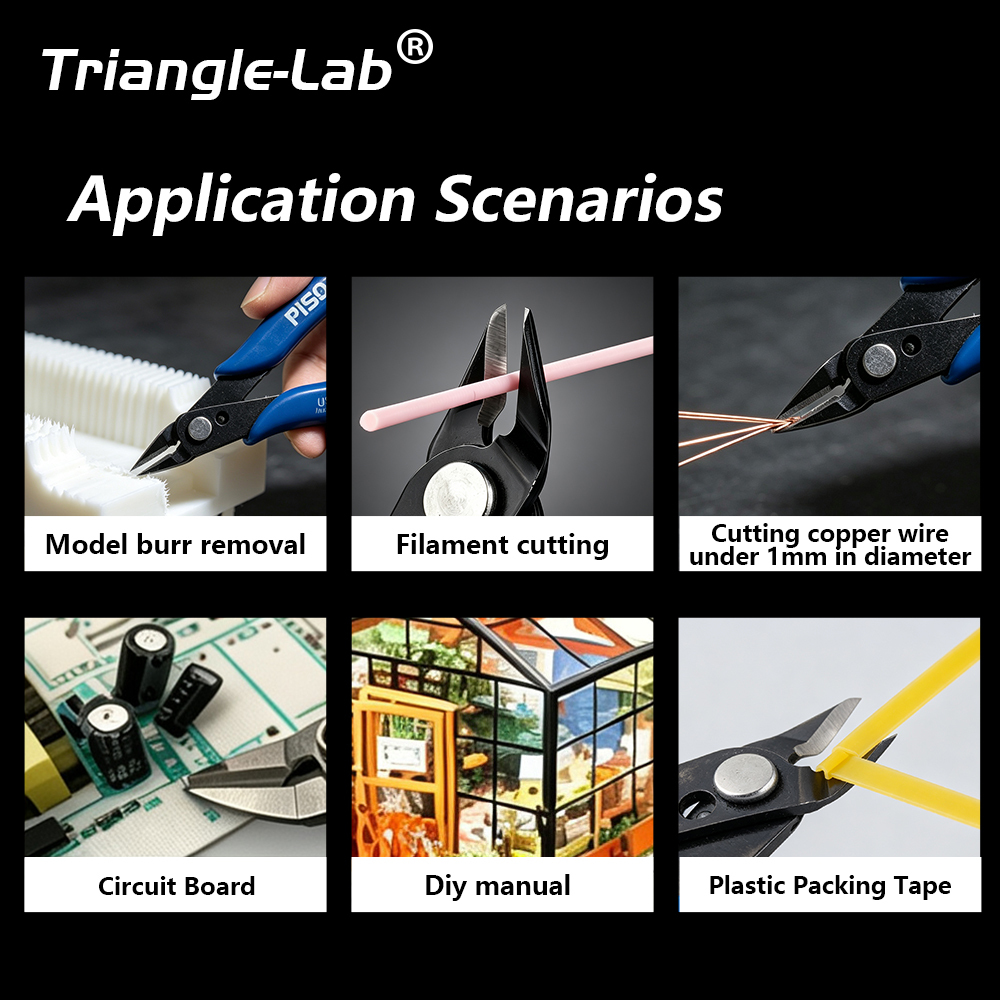 Triangle-Lab®

Application Scenarios

Model burr removal

Filament cutting

Cutting copper wire under 1mm in diameter

Circuit Board

Diy manual

Plastic Packing Tape